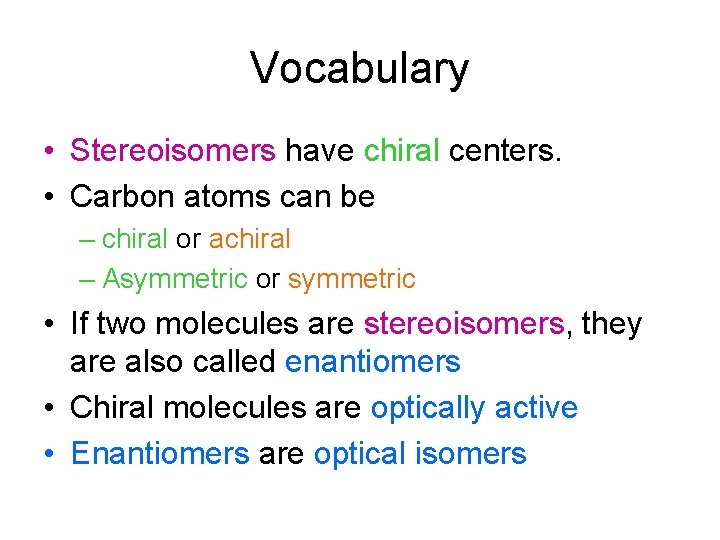 Vocabulary

• Stereoisomers have chiral centers.
• Carbon atoms can be
– chiral or achiral
– Asymmetric or symmetric
• If two molecules are stereoisomers, they are also called enantiomers
• Chiral molecules are optically active
• Enantiomers are optical isomers